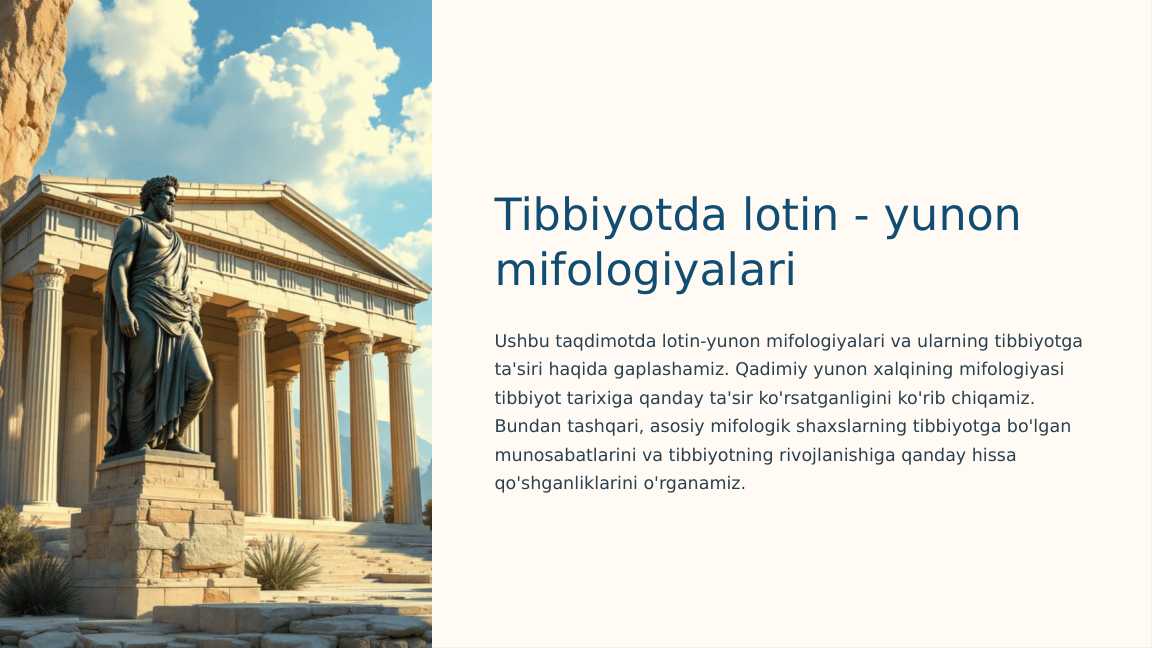 Tibbiyotda lotin - yunon mifologiyalari

Ushbu taqdimotda lotin-yunon mifologiyalari va ularning tibbiyotga ta'siri haqida gaplashamiz. Qadimiy yunon xalqining mifologiyasi tibbiyot tarixiga qanday ta'sir ko'rsatganligini ko'rib chiqamiz. Bundan tashqari, asosiy mifologik shaxslarning tibbiyotga bo'lgan munosabatlarini va tibbiyotning rivojlanishiga qanday hissa qo'shganliklarini o'rganamiz.